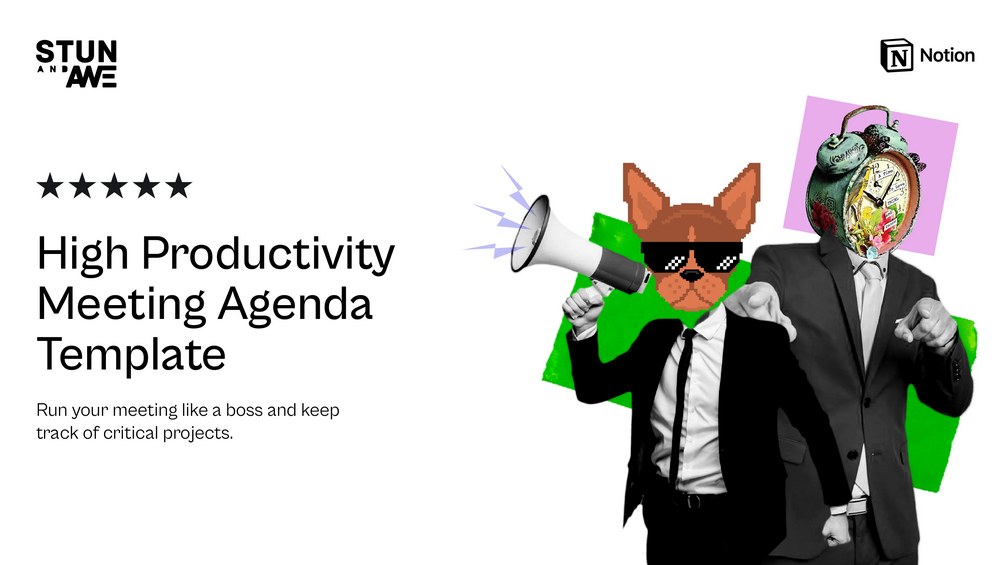 STUN AND AWE

Notion

★★★★★

High Productivity Meeting Agenda Template

Run your meeting like a boss and keep track of critical projects.